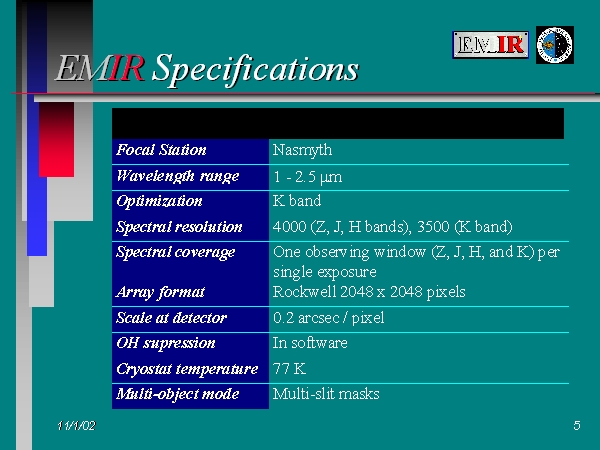 EMIR

EMIR Specifications

| | |
|---|---|
| Focal Station | Nasmyth |
| Wavelength range | 1 - 2.5 μm |
| Optimization | K band |
| Spectral resolution | 4000 (Z, J, H bands), 3500 (K band) |
| Spectral coverage | One observing window (Z, J, H, and K) per single exposure |
| Array format | Rockwell 2048 x 2048 pixels |
| Scale at detector | 0.2 arcsec / pixel |
| OH supression | In software |
| Cryostat temperature | 77 K |
| Multi-object mode | Multi-slit masks |

11/1/02

5